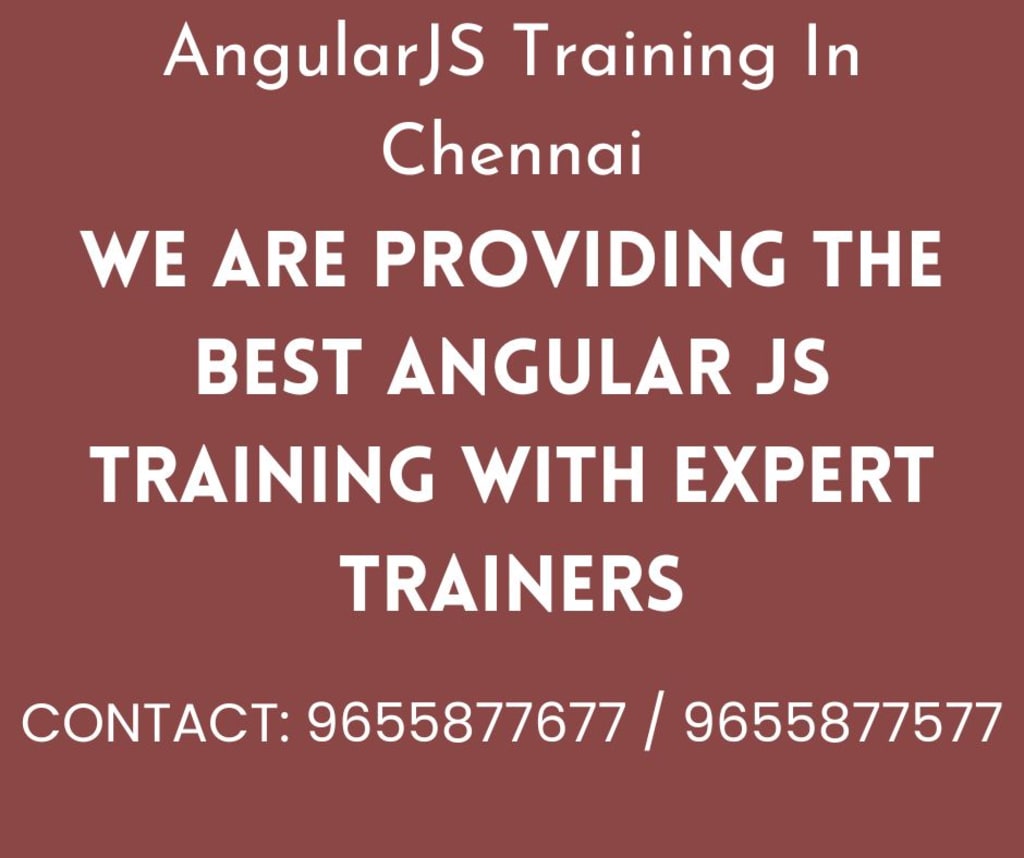 AngularJS Training In Chennai

WE ARE PROVIDING THE BEST ANGULAR JS TRAINING WITH EXPERT TRAINERS

CONTACT: 9655877677 / 9655877577